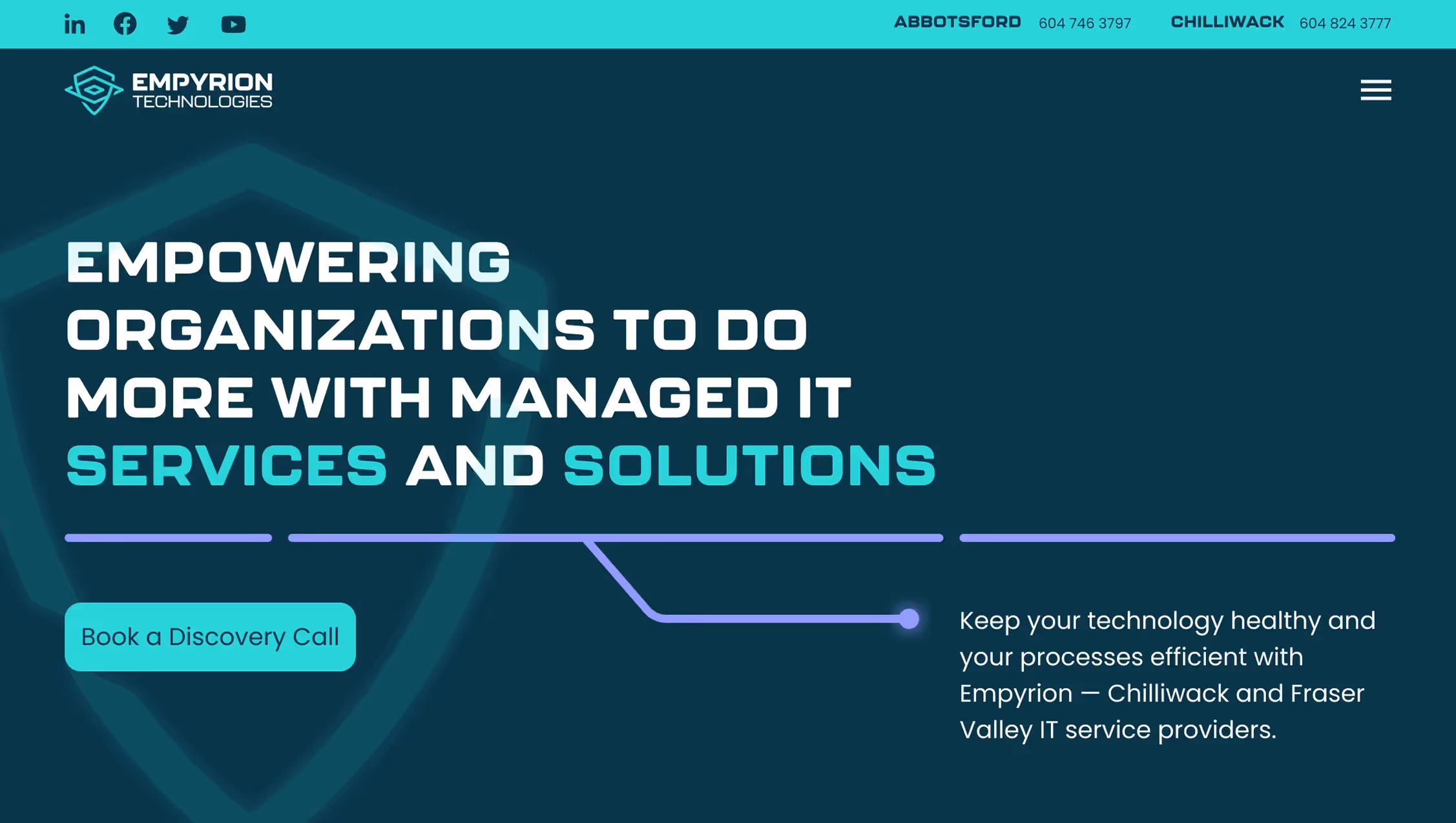 ABBOTSFORD 604 746 3797 CHILLIWACK 604 824 3777

EMPYRION TECHNOLOGIES

EMPOWERING ORGANIZATIONS TO DO MORE WITH MANAGED IT SERVICES AND SOLUTIONS

Book a Discovery Call

Keep your technology healthy and your processes efficient with Empyrion — Chilliwack and Fraser Valley IT service providers.